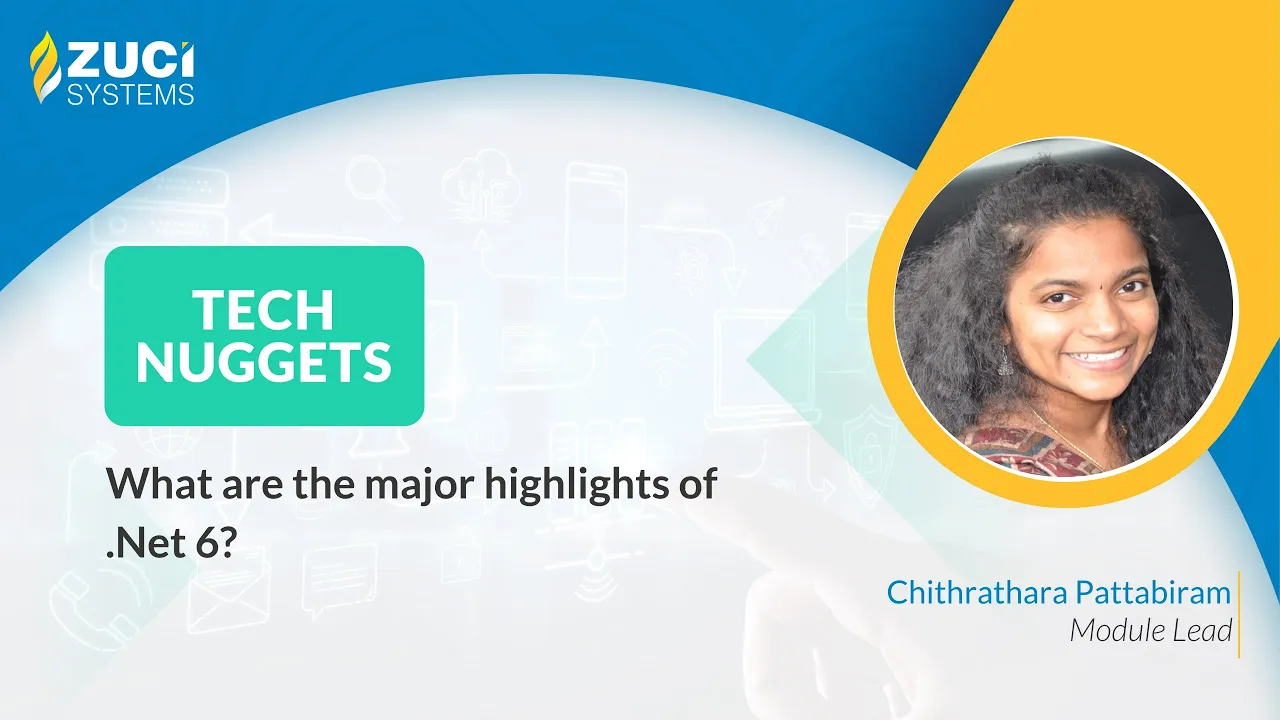 ZUCI
SYSTEMS

TECH
NUGGETS

What are the major highlights of .Net 6?

Chithrathara Pattabiram
Module Lead